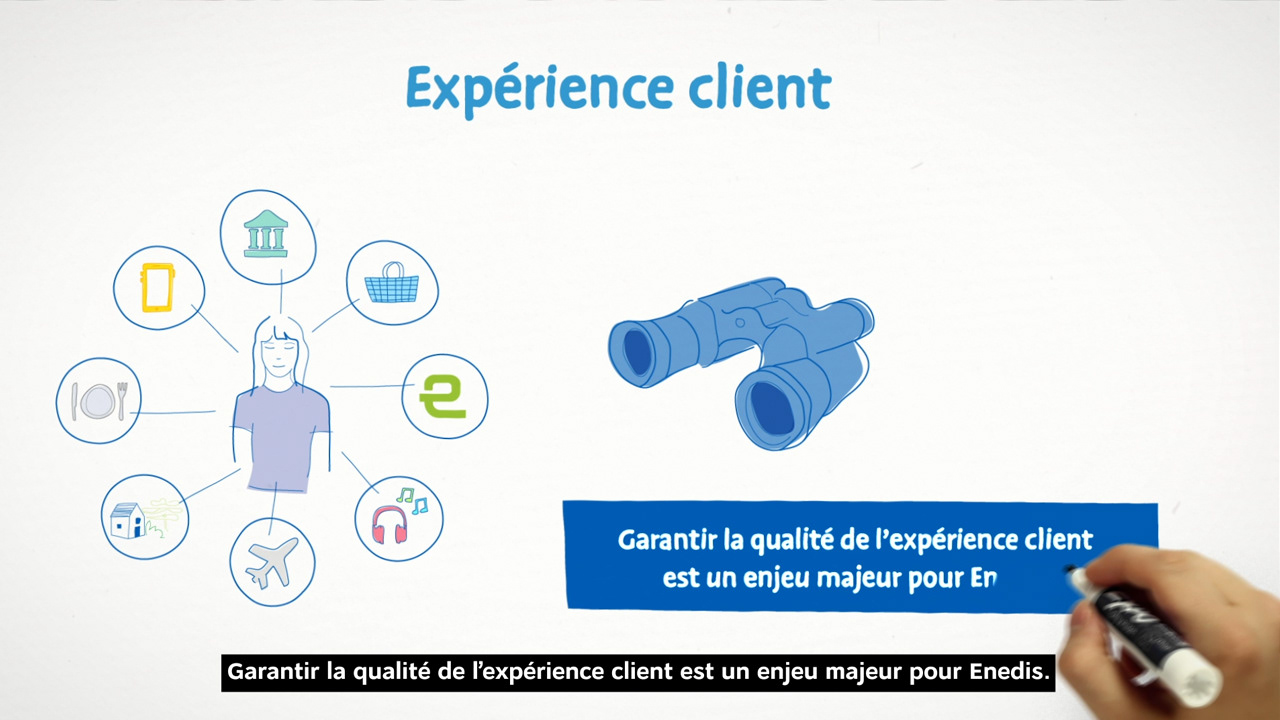 Expérience client

Garantir la qualité de l'expérience client est un enjeu majeur pour En

Garantir la qualité de l'expérience client est un enjeu majeur pour Enedis.